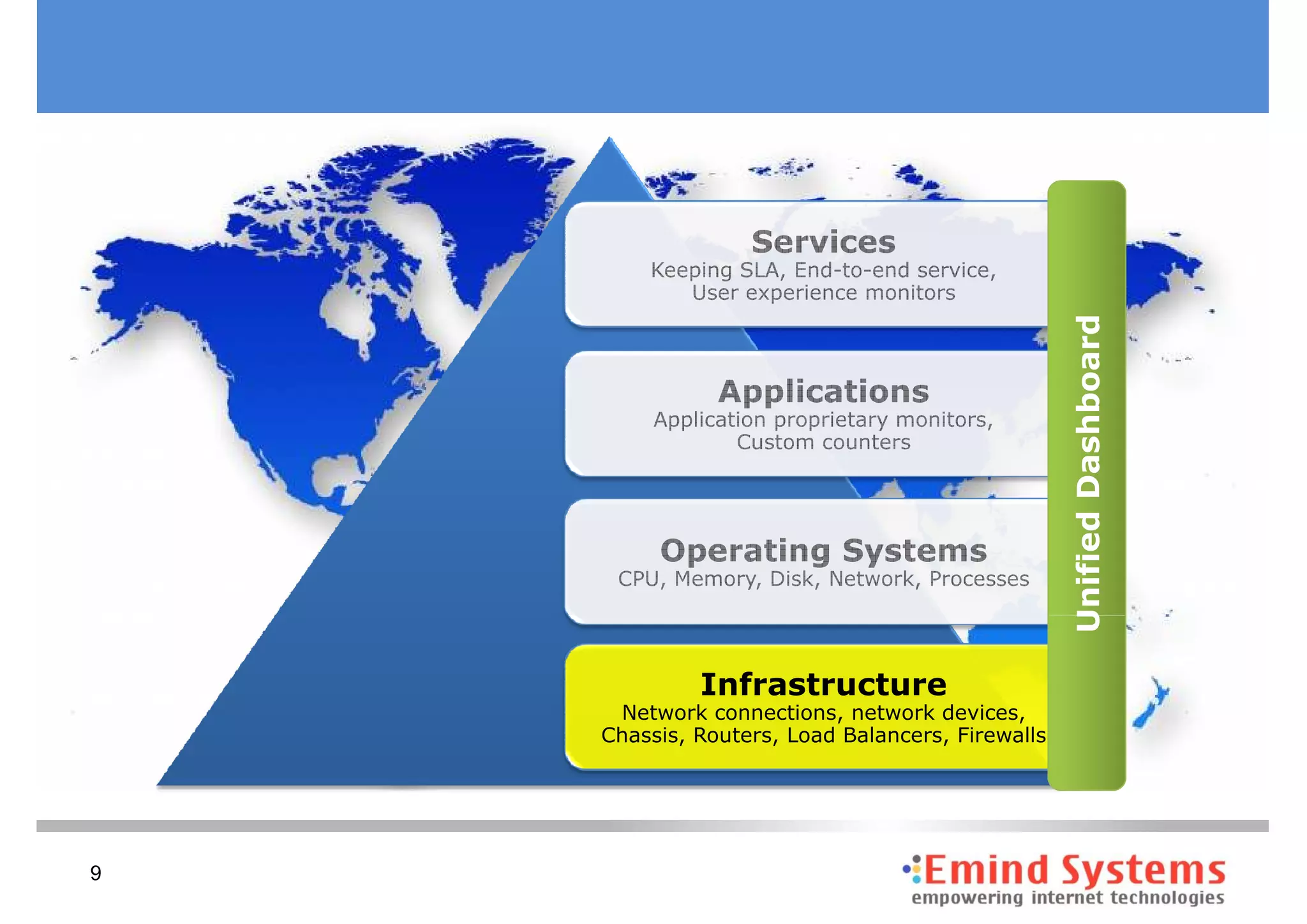 Services
Keeping SLA, End-to-end service, User experience monitors

Applications
Application proprietary monitors, Custom counters

Operating Systems
CPU, Memory, Disk, Network, Processes

Infrastructure
Network connections, network devices, Chassis, Routers, Load Balancers, Firewalls

Unified Dashboard

9

Emind Systems
empowering internet technologies